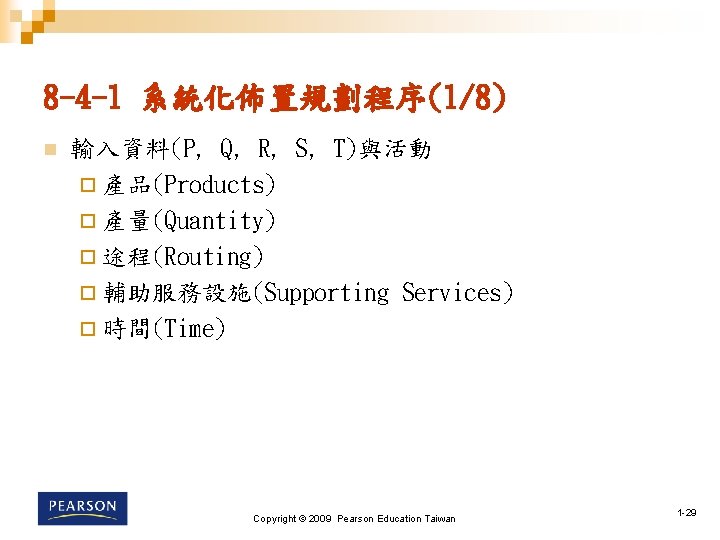 8-4-1 系統化佈置規劃程序(1/8)

輸入資料(P, Q, R, S, T)與活動

產品(Products)

產量(Quantity)

途程(Routing)

輔助服務設施(Supporting Services)

時間(Time)

PEARSON

Copyright © 2009 Pearson Education Taiwan

1-29